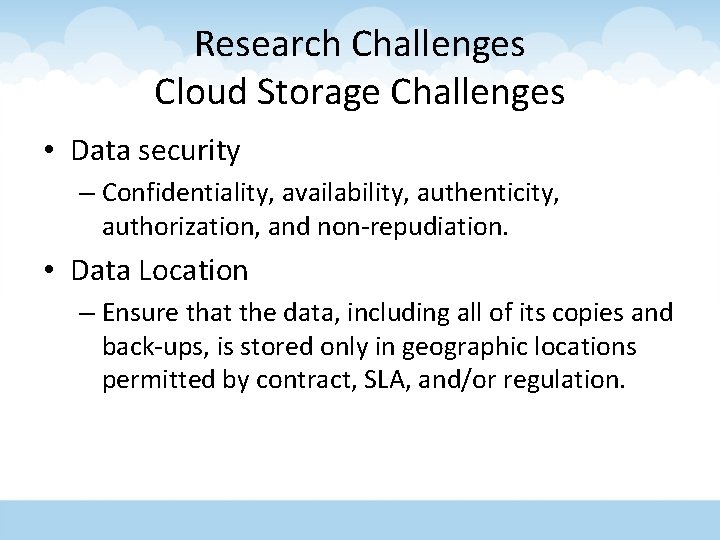 Research Challenges
Cloud Storage Challenges

• Data security
– Confidentiality, availability, authenticity, authorization, and non-repudiation.

• Data Location
– Ensure that the data, including all of its copies and back-ups, is stored only in geographic locations permitted by contract, SLA, and/or regulation.